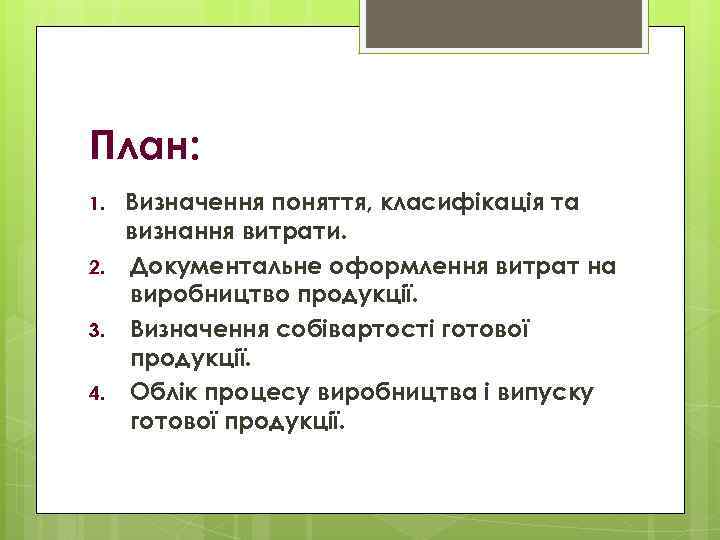 План:

1. Визначення поняття, класифікація та визнання витрати.
2. Документальне оформлення витрат на виробництво продукції.
3. Визначення собівартості готової продукції.
4. Облік процесу виробництва і випуску готової продукції.